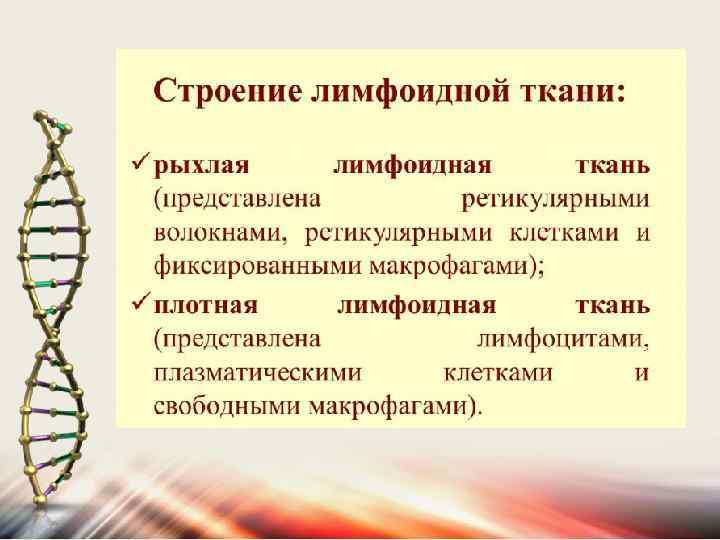 Строение лимфоидной ткани:

✓ рыхлая лимфоидная ткань (представлена ретикулярными волокнами, ретикулярными клетками и фиксированными макрофагами);

✓ плотная лимфоидная ткань (представлена лимфоцитами, плазматическими клетками и свободными макрофагами).